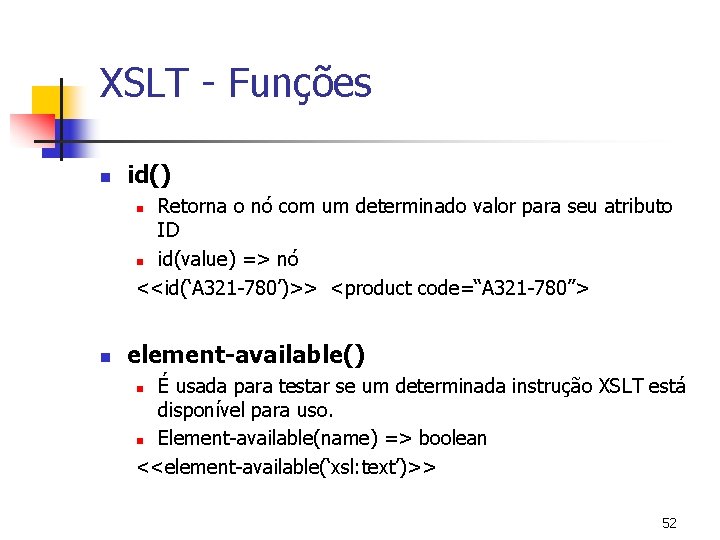 XSLT - Funções

id()

Retorna o nó com um determinado valor para seu atributo ID

id(value) => nó

<<id(‘A321-780’)>> <product code=“A321-780”>

element-available()

É usada para testar se um determinada instrução XSLT está disponível para uso.

Element-available(name) => boolean

<<element-available(‘xsl:text’)>>

52